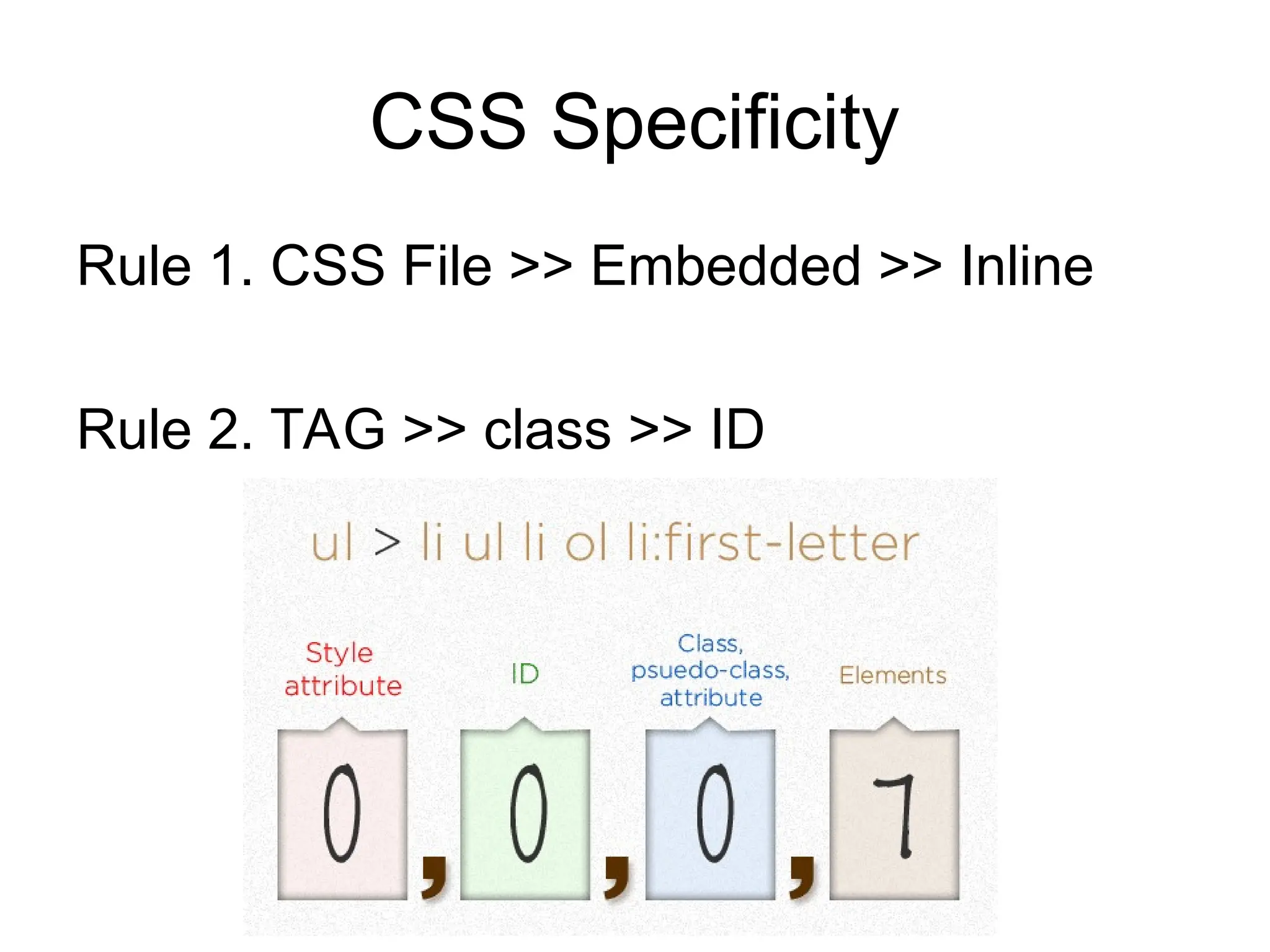 CSS Specificity

Rule 1. CSS File >> Embedded >> Inline

Rule 2. TAG >> class >> ID

ul > li ul li ol li:first-letter

Style attribute

ID

Class, psuedo-class, attribute

Elements

0 , 0 , 0 , 7